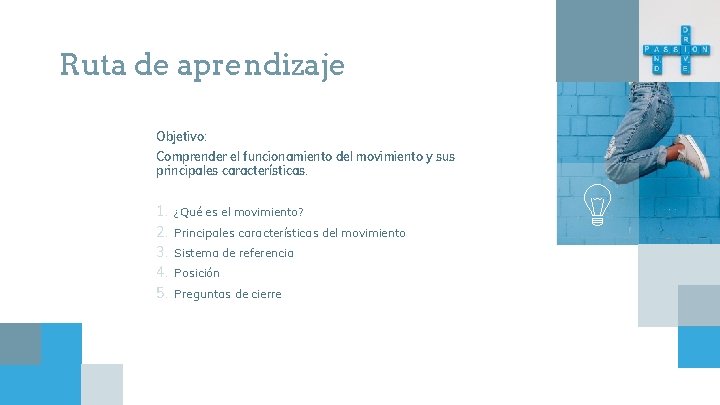 Ruta de aprendizaje

Objetivo:

Comprender el funcionamiento del movimiento y sus principales características.

1. ¿Qué es el movimiento?
2. Principales características del movimiento
3. Sistema de referencia
4. Posición
5. Preguntas de cierre

PASSION
DRIVE
AND